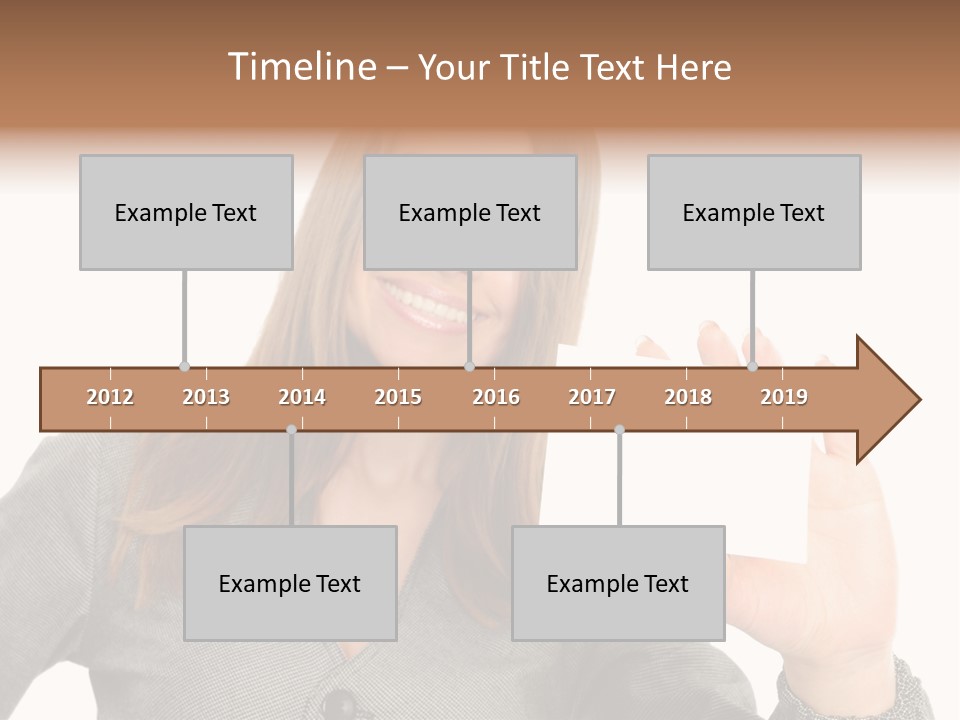 Timeline – Your Title Text Here

Example Text

Example Text

Example Text

2012 2013 2014 2015 2016 2017 2018 2019

Example Text

Example Text